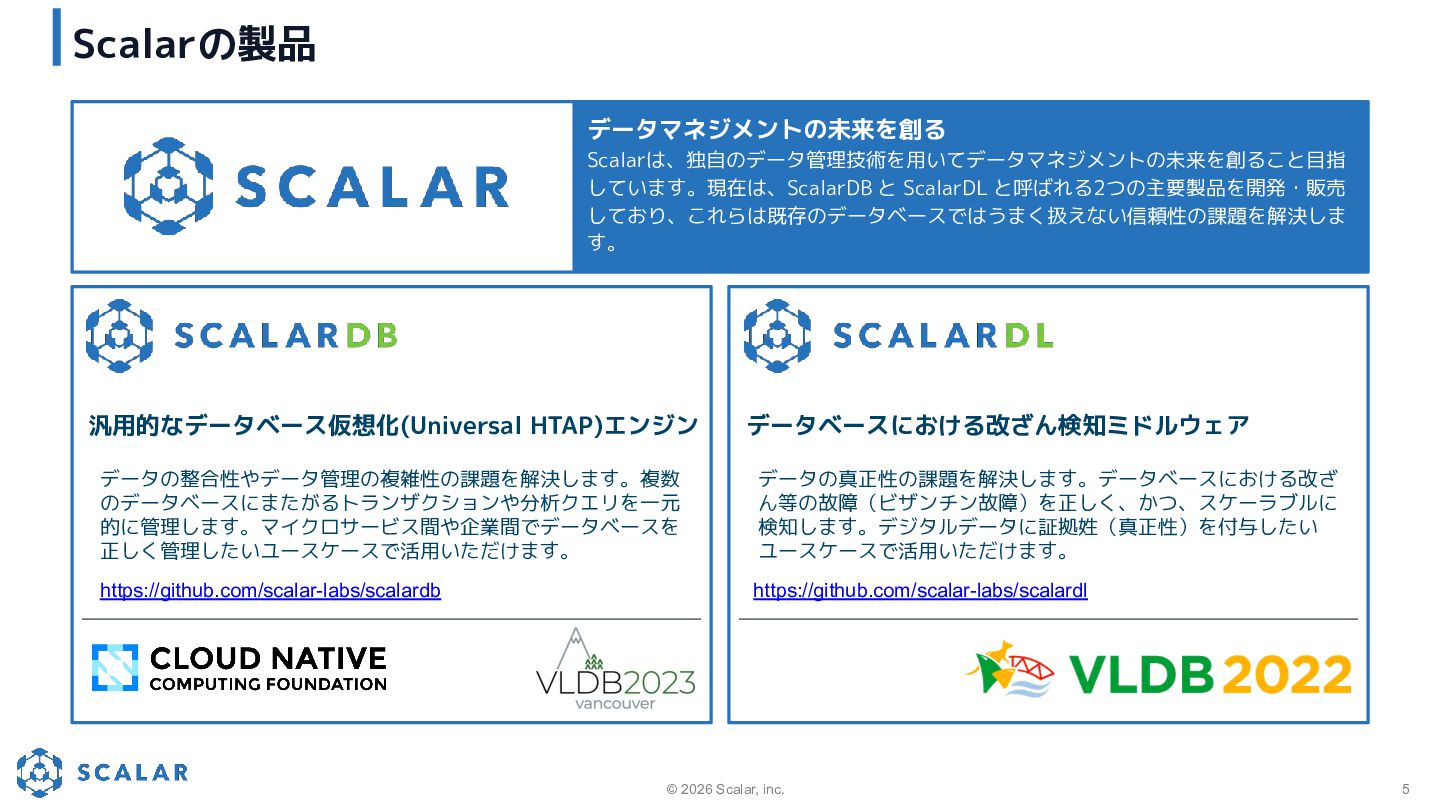 Scalarの製品

SCALAR

データマネジメントの未来を創る
Scalarは、独自のデータ管理技術を用いてデータマネジメントの未来を創ること目指しています。現在は、ScalarDB と ScalarDL と呼ばれる2つの主要製品を開発・販売しており、これらは既存のデータベースではうまく扱えない信頼性の課題を解決します。

SCALARDB

汎用的なデータベース仮想化(Universal HTAP)エンジン

データの整合性やデータ管理の複雑性の課題を解決します。複数のデータベースにまたがるトランザクションや分析クエリを一元的に管理します。マイクロサービス間や企業間でデータベースを正しく管理したいユースケースで活用いただけます。

https://github.com/scalar-labs/scalardb

CLOUD NATIVE
COMPUTING FOUNDATION

VLDB2023
vancouver

SCALARDL

データベースにおける改ざん検知ミドルウェア

データの真正性の課題を解決します。データベースにおける改ざん等の故障（ビザンチン故障）を正しく、かつ、スケーラブルに検知します。デジタルデータに証拠性（真正性）を付与したいユースケースで活用いただけます。

https://github.com/scalar-labs/scalardl

VLDB 2022

SCALAR

© 2026 Scalar, inc.

5